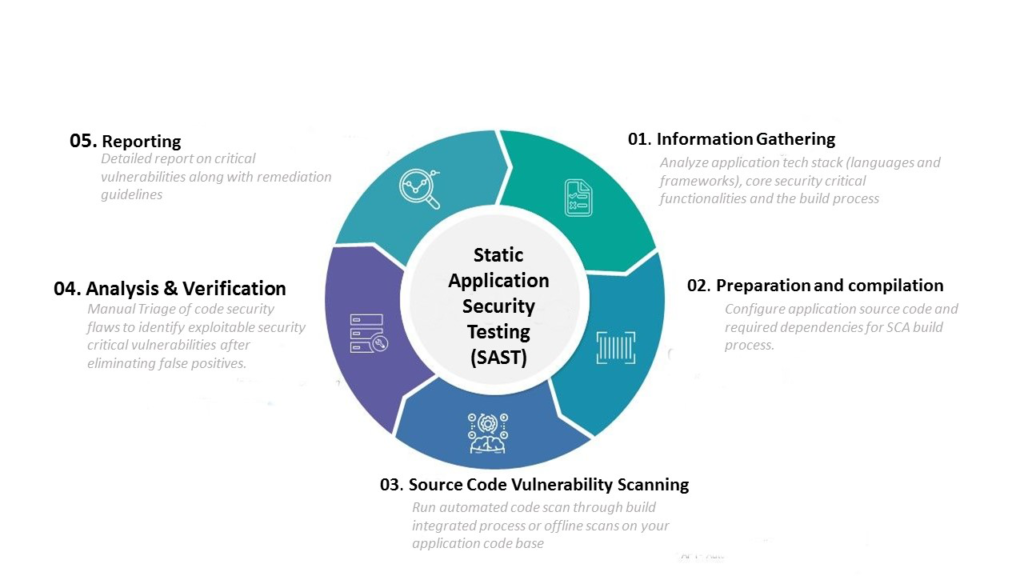 Static Application Security Testing (SAST)

01. Information Gathering
Analyze application tech stack (languages and frameworks), core security critical functionalities and the build process

02. Preparation and compilation
Configure application source code and required dependencies for SCA build process.

03. Source Code Vulnerability Scanning
Run automated code scan through build integrated process or offline scans on your application code base

04. Analysis & Verification
Manual Triage of code security flaws to identify exploitable security critical vulnerabilities after eliminating false positives.

05. Reporting
Detailed report on critical vulnerabilities along with remediation guidelines